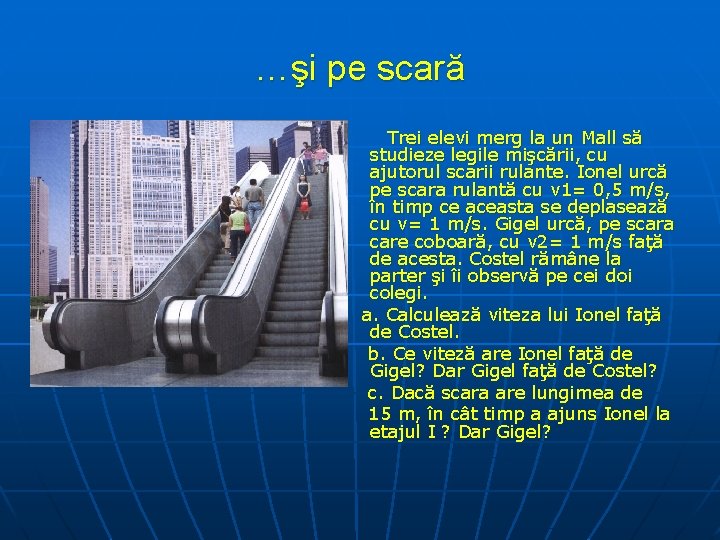 …şi pe scară

Trei elevi merg la un Mall să studieze legile mişcării, cu ajutorul scarii rulante. Ionel urcă pe scara rulantă cu v1= 0,5 m/s, în timp ce aceasta se deplasează cu v= 1 m/s. Gigel urcă, pe scara care coboară, cu v2= 1 m/s faţă de acesta. Costel rămâne la parter şi îi observă pe cei doi colegi.

a. Calculează viteza lui Ionel faţă de Costel.

b. Ce viteză are Ionel faţă de Gigel? Dar Gigel faţă de Costel?

c. Dacă scara are lungimea de 15 m, în cât timp a ajuns Ionel la etajul I ? Dar Gigel?